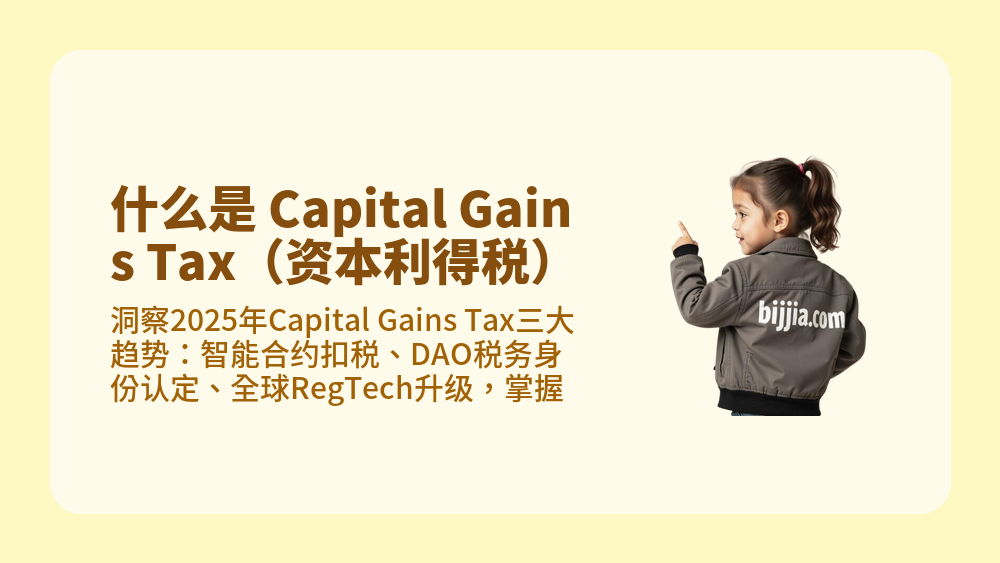 什么是 Capital Gains Tax（资本利得税）

洞察2025年Capital Gains Tax三大趋势：智能合约扣税、DAO税务身份认定、全球RegTech升级，掌握

bijjia.com